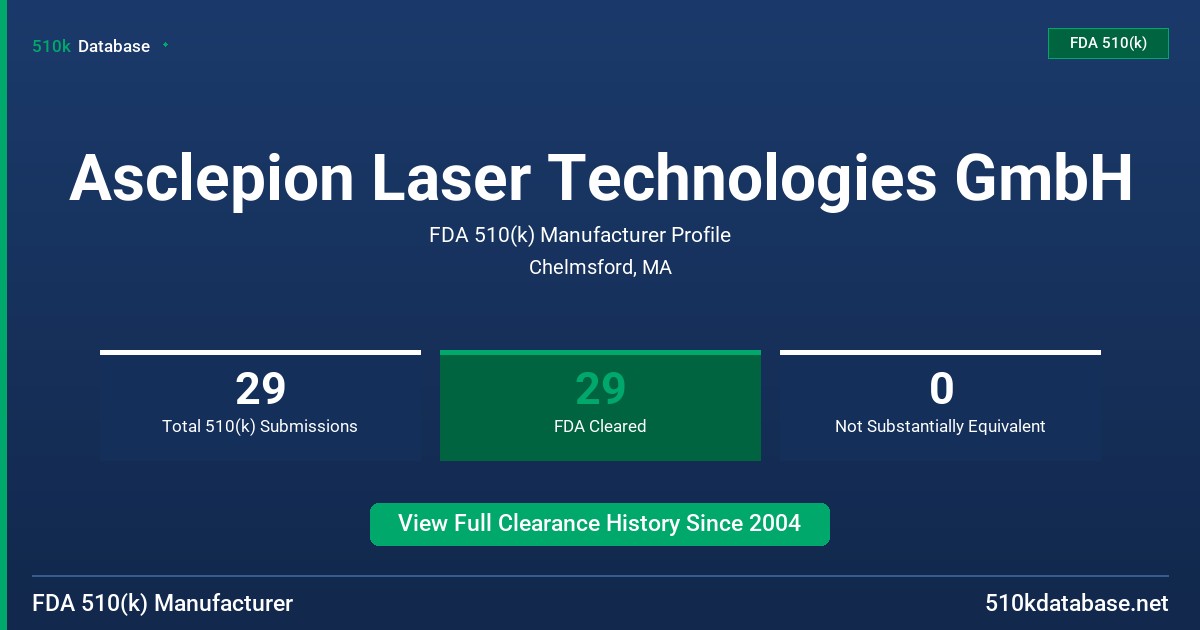 510k Database

FDA 510(k)

Asclepion Laser Technologies GmbH

FDA 510(k) Manufacturer Profile

Chelmsford, MA

29
Total 510(k) Submissions

29
FDA Cleared

0
Not Substantially Equivalent

View Full Clearance History Since 2004

FDA 510(k) Manufacturer

510kdatabase.net